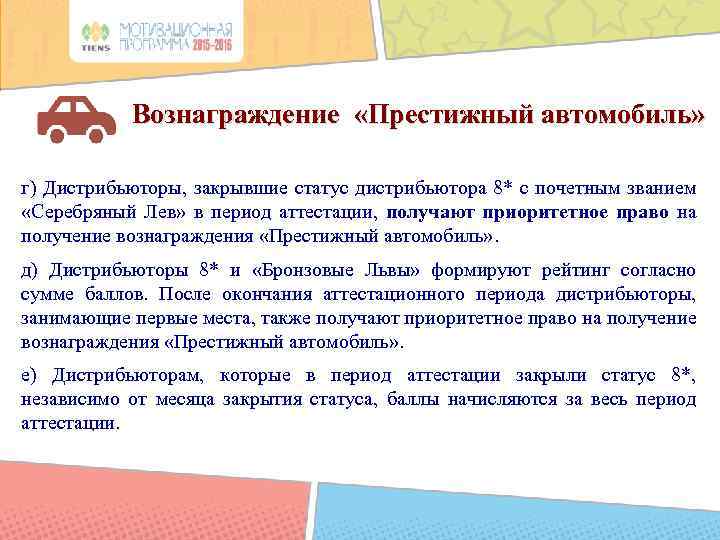 TIENS МОТИВАЦИОННАЯ ПРОГРАММА 2015-2016

Вознаграждение «Престижный автомобиль»

г) Дистрибьюторы, закрывшие статус дистрибьютора 8* с почетным званием «Серебряный Лев» в период аттестации, получают приоритетное право на получение вознаграждения «Престижный автомобиль».

д) Дистрибьюторы 8* и «Бронзовые Львы» формируют рейтинг согласно сумме баллов. После окончания аттестационного периода дистрибьюторы, занимающие первые места, также получают приоритетное право на получение вознаграждения «Престижный автомобиль».

е) Дистрибьюторам, которые в период аттестации закрыли статус 8*, независимо от месяца закрытия статуса, баллы начисляются за весь период аттестации.